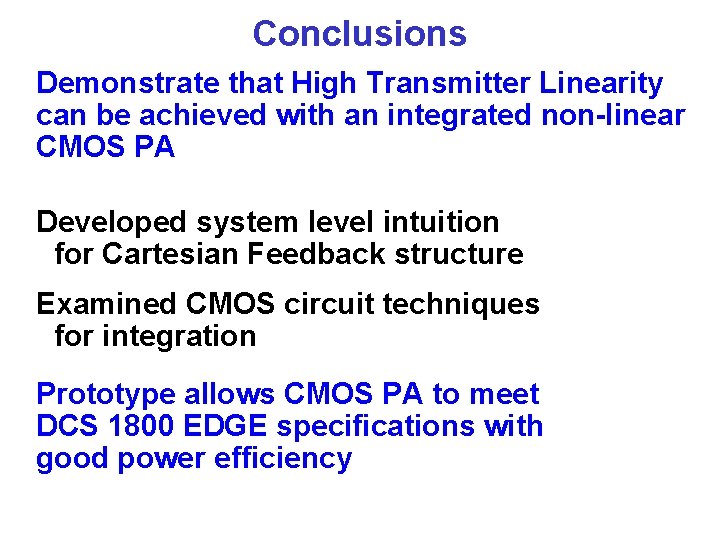 Conclusions

Demonstrate that High Transmitter Linearity can be achieved with an integrated non-linear CMOS PA

Developed system level intuition for Cartesian Feedback structure

Examined CMOS circuit techniques for integration

Prototype allows CMOS PA to meet DCS 1800 EDGE specifications with good power efficiency